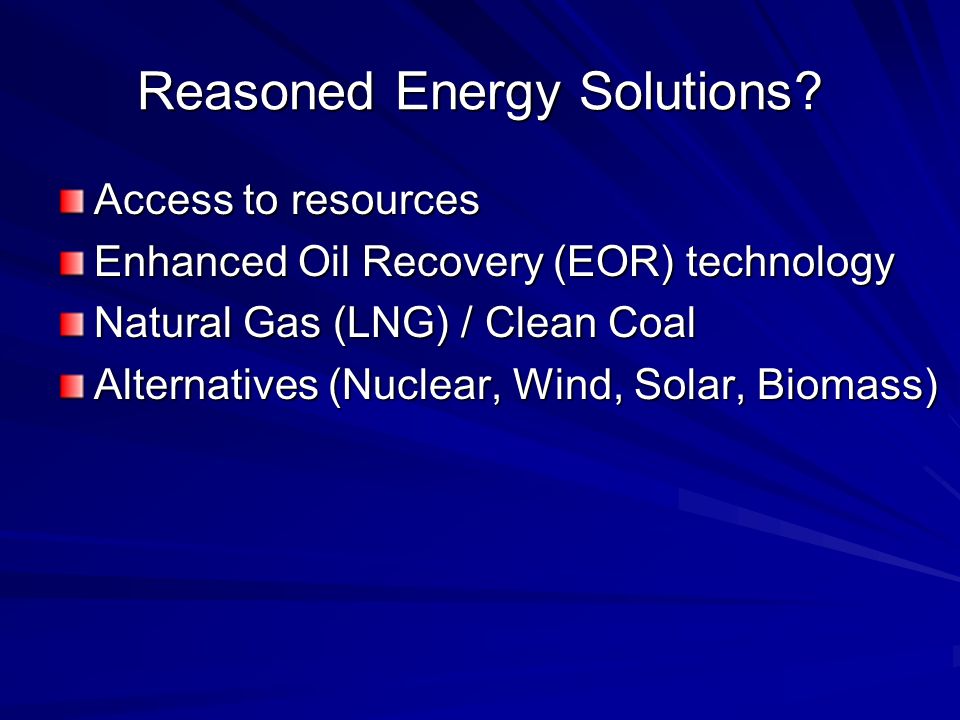 Reasoned Energy Solutions?

Access to resources
Enhanced Oil Recovery (EOR) technology
Natural Gas (LNG) / Clean Coal
Alternatives (Nuclear, Wind, Solar, Biomass)